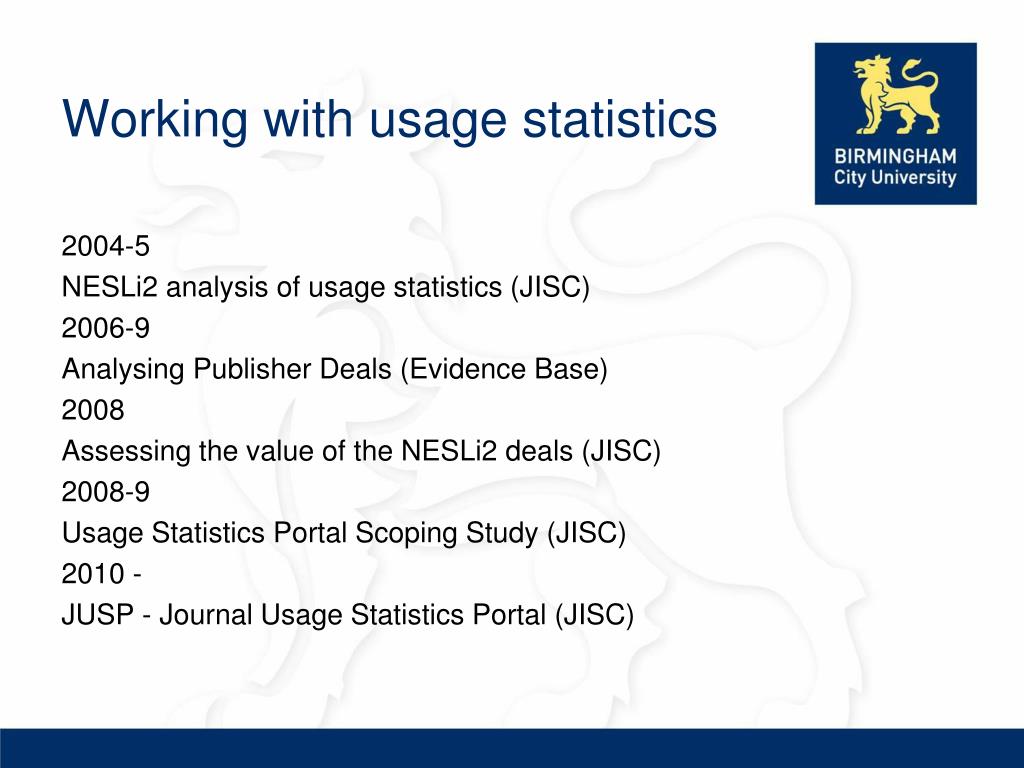 Working with usage statistics

BIRMINGHAM
City University

2004-5
NESLi2 analysis of usage statistics (JISC)
2006-9
Analysing Publisher Deals (Evidence Base)
2008
Assessing the value of the NESLi2 deals (JISC)
2008-9
Usage Statistics Portal Scoping Study (JISC)
2010 -
JUSP - Journal Usage Statistics Portal (JISC)